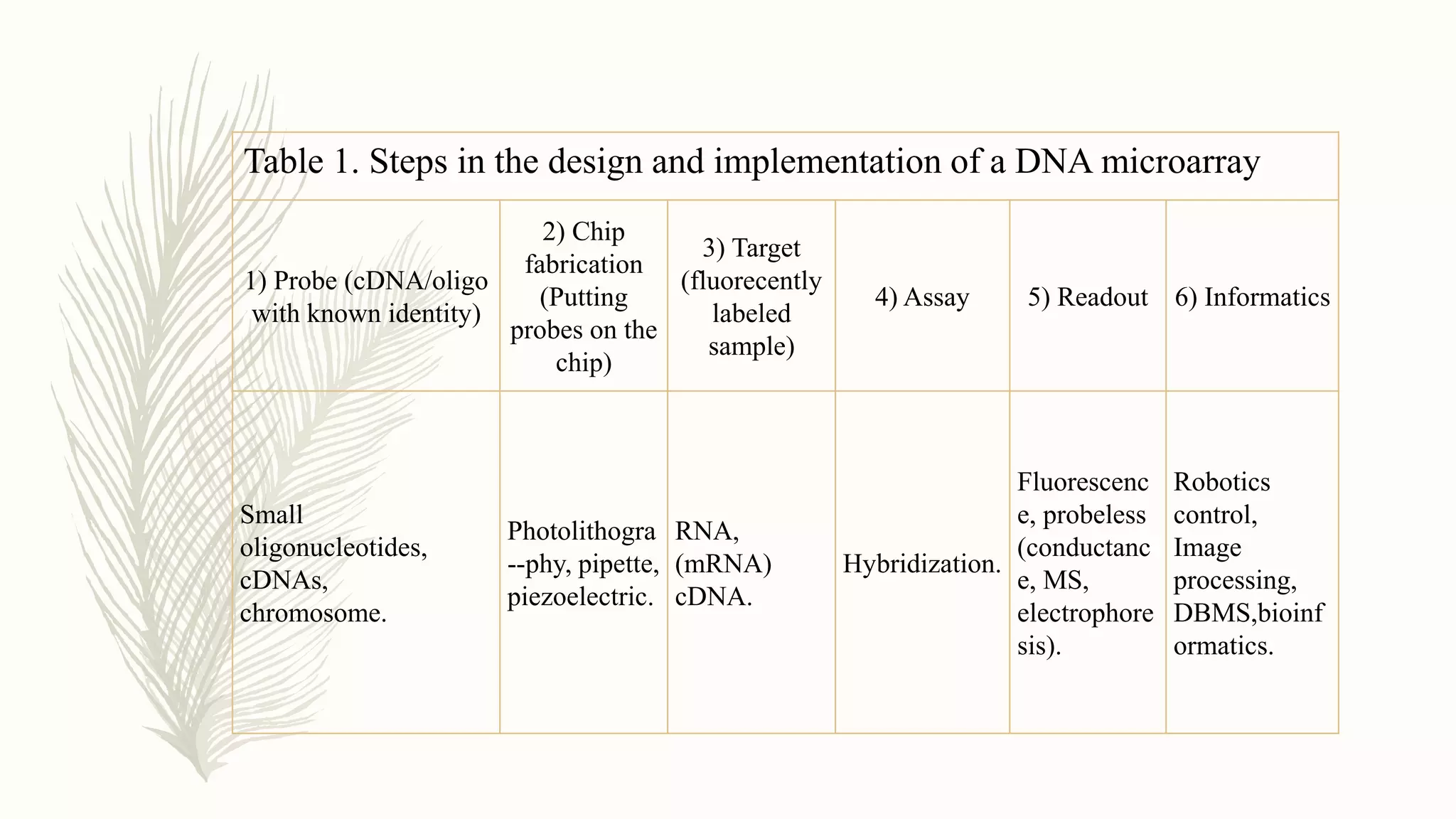 Table 1. Steps in the design and implementation of a DNA microarray

| 1) Probe (cDNA/oligo with known identity) | 2) Chip fabrication (Putting probes on the chip) | 3) Target (fluorecently labeled sample) | 4) Assay | 5) Readout | 6) Informatics |
|---|---|---|---|---|---|
| Small oligonucleotides, cDNAs, chromosome. | Photolithogra--phy, pipette, piezoelectric. | RNA, (mRNA) cDNA. | Hybridization. | Fluorescence, probeless (conductance, MS, electrophoresis). | Robotics control, Image processing, DBMS,bioinformatics. |